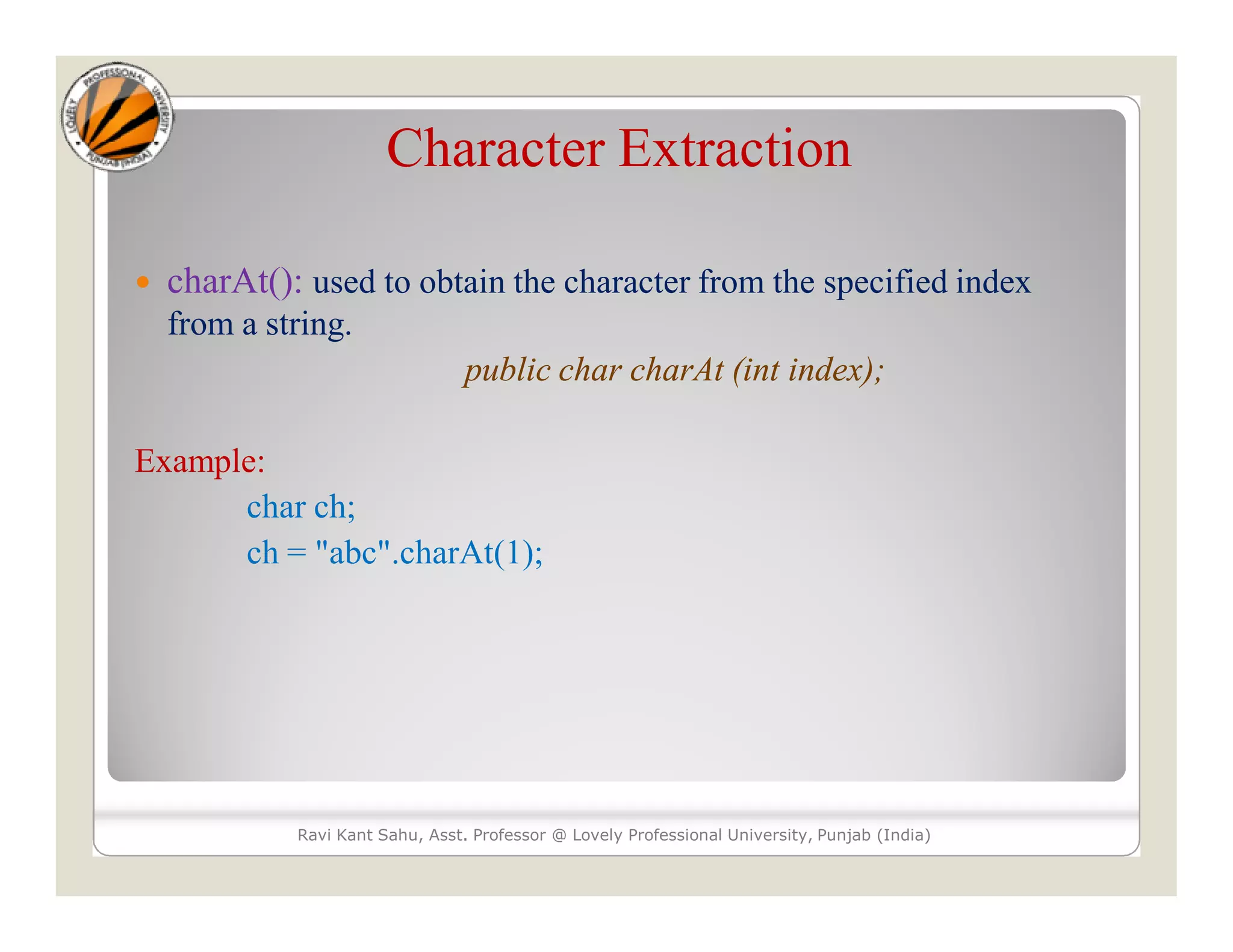 LOVELY PROFESSIONAL UNIVERSITY PUNJAB (INDIA)

Character Extraction

• charAt(): used to obtain the character from the specified index from a string.

public char charAt (int index);

Example:

char ch;

ch = "abc".charAt(1);

Ravi Kant Sahu, Asst. Professor @ Lovely Professional University, Punjab (India)